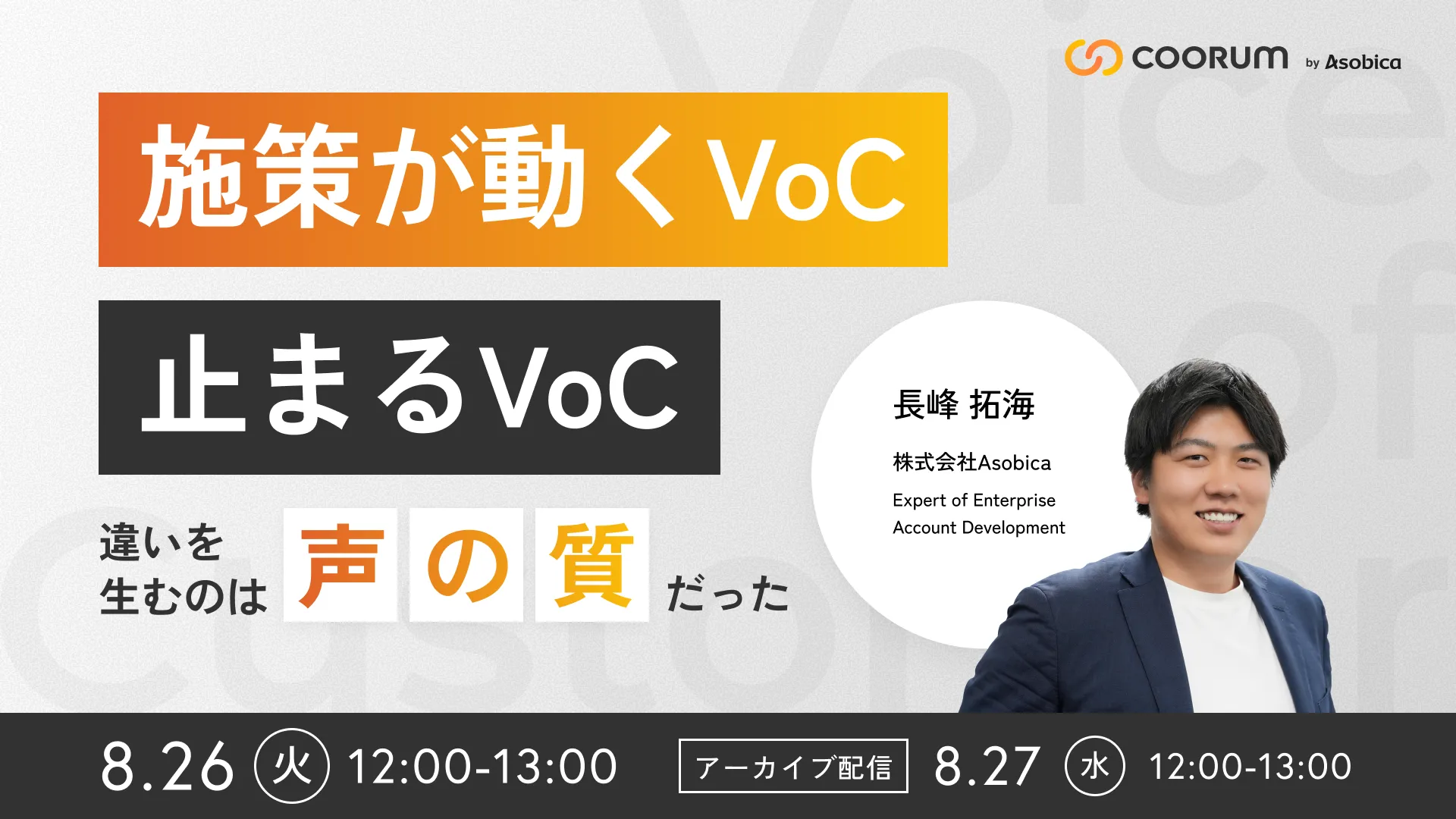 COORUM by Asobica

施策が動くVoC

止まるVoC

違いを生むのは 声 の 質 だった

長峰 拓海

株式会社Asobica

Expert of Enterprise Account Development

8.26 火 12:00-13:00 アーカイブ配信 8.27 水 12:00-13:00